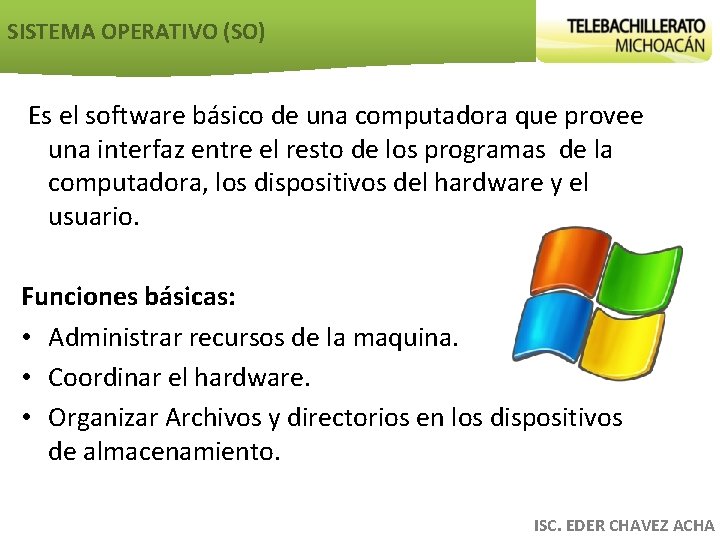 SISTEMA OPERATIVO (SO)

TELEBACHILLERATO
MICHOACÁN

Es el software básico de una computadora que provee una interfaz entre el resto de los programas de la computadora, los dispositivos del hardware y el usuario.

Funciones básicas:
• Administrar recursos de la maquina.
• Coordinar el hardware.
• Organizar Archivos y directorios en los dispositivos de almacenamiento.

ISC. EDER CHAVEZ ACHA